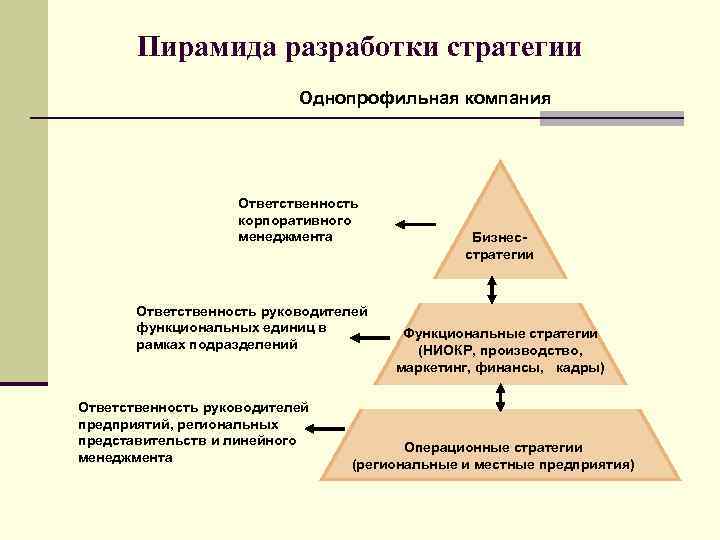 Пирамида разработки стратегии

Однопрофильная компания

Ответственность корпоративного менеджмента

Бизнес-стратегии

Ответственность руководителей функциональных единиц в рамках подразделений

Функциональные стратегии (НИОКР, производство, маркетинг, финансы, кадры)

Ответственность руководителей предприятий, региональных представительств и линейного менеджмента

Операционные стратегии (региональные и местные предприятия)